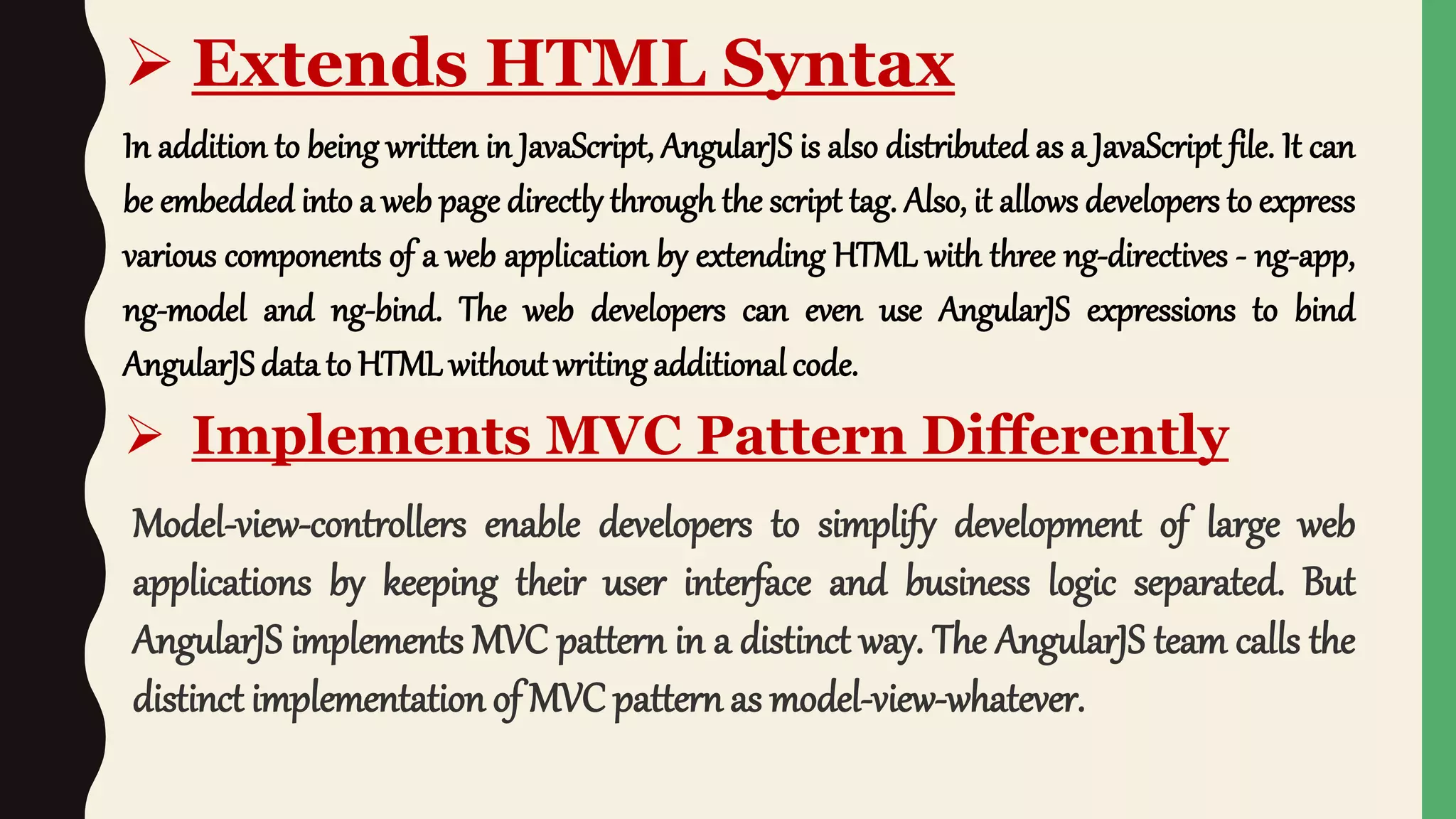 ➢ Extends HTML Syntax

In addition to being written in JavaScript, AngularJS is also distributed as a JavaScript file. It can be embedded into a web page directly through the script tag. Also, it allows developers to express various components of a web application by extending HTML with three ng-directives - ng-app, ng-model and ng-bind. The web developers can even use AngularJS expressions to bind AngularJS data to HTML without writing additional code.

➢ Implements MVC Pattern Differently

Model-view-controllers enable developers to simplify development of large web applications by keeping their user interface and business logic separated. But AngularJS implements MVC pattern in a distinct way. The AngularJS team calls the distinct implementation of MVC pattern as model-view-whatever.